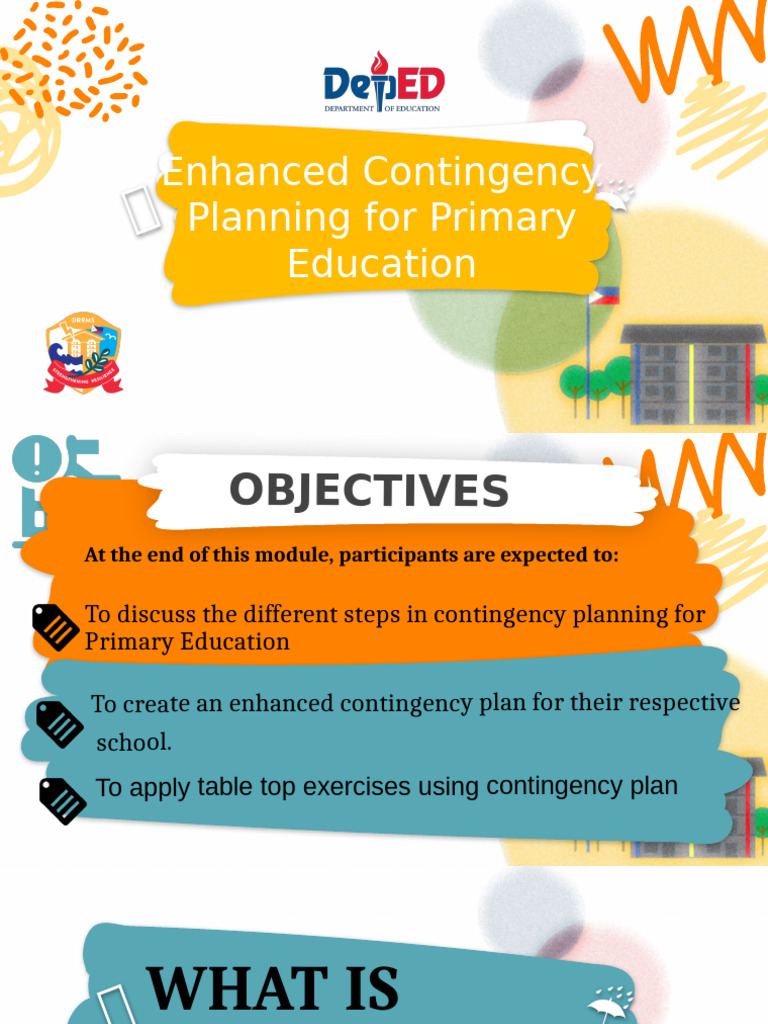 DepED
DEPARTMENT OF EDUCATION

Enhanced Contingency Planning for Primary Education

DRRMS
STRENGTHENING RESILIENCE

OBJECTIVES

At the end of this module, participants are expected to:

To discuss the different steps in contingency planning for Primary Education

To create an enhanced contingency plan for their respective school.

To apply table top exercises using contingency plan

WHAT IS